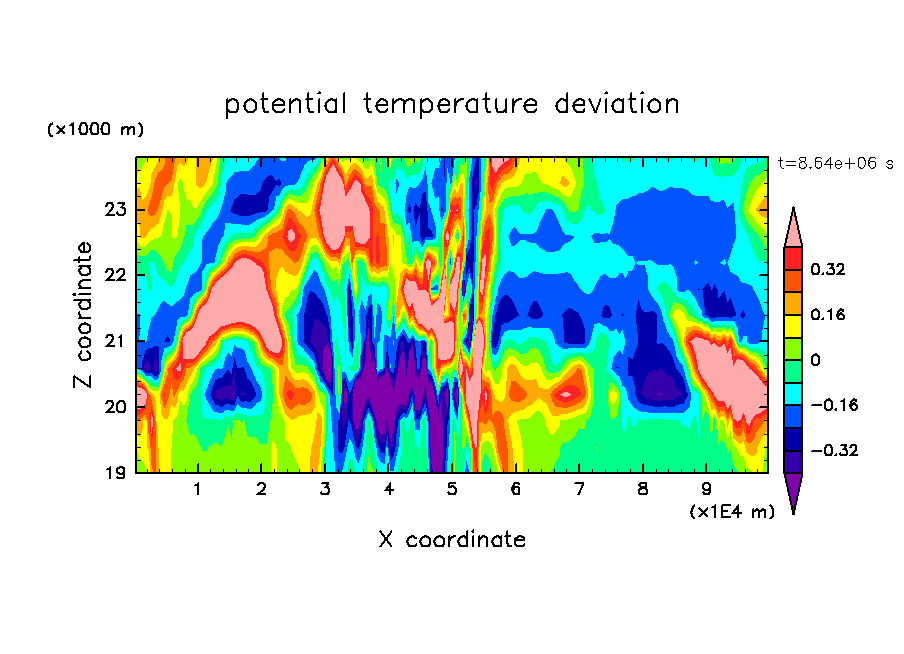 potential temperature deviation

(×1000 m)

t=8.64e+06 s

Z coordinate

23
22
21
20
19

1 2 3 4 5 6 7 8 9

(×1E4 m)

X coordinate

0.32
0.16
0
−0.16
−0.32